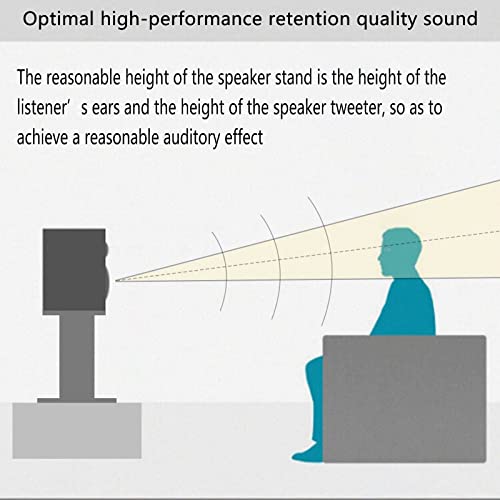 Optimal high-performance retention quality sound

The reasonable height of the speaker stand is the height of the listener’ s ears and the height of the speaker tweeter, so as to achieve a reasonable auditory effect